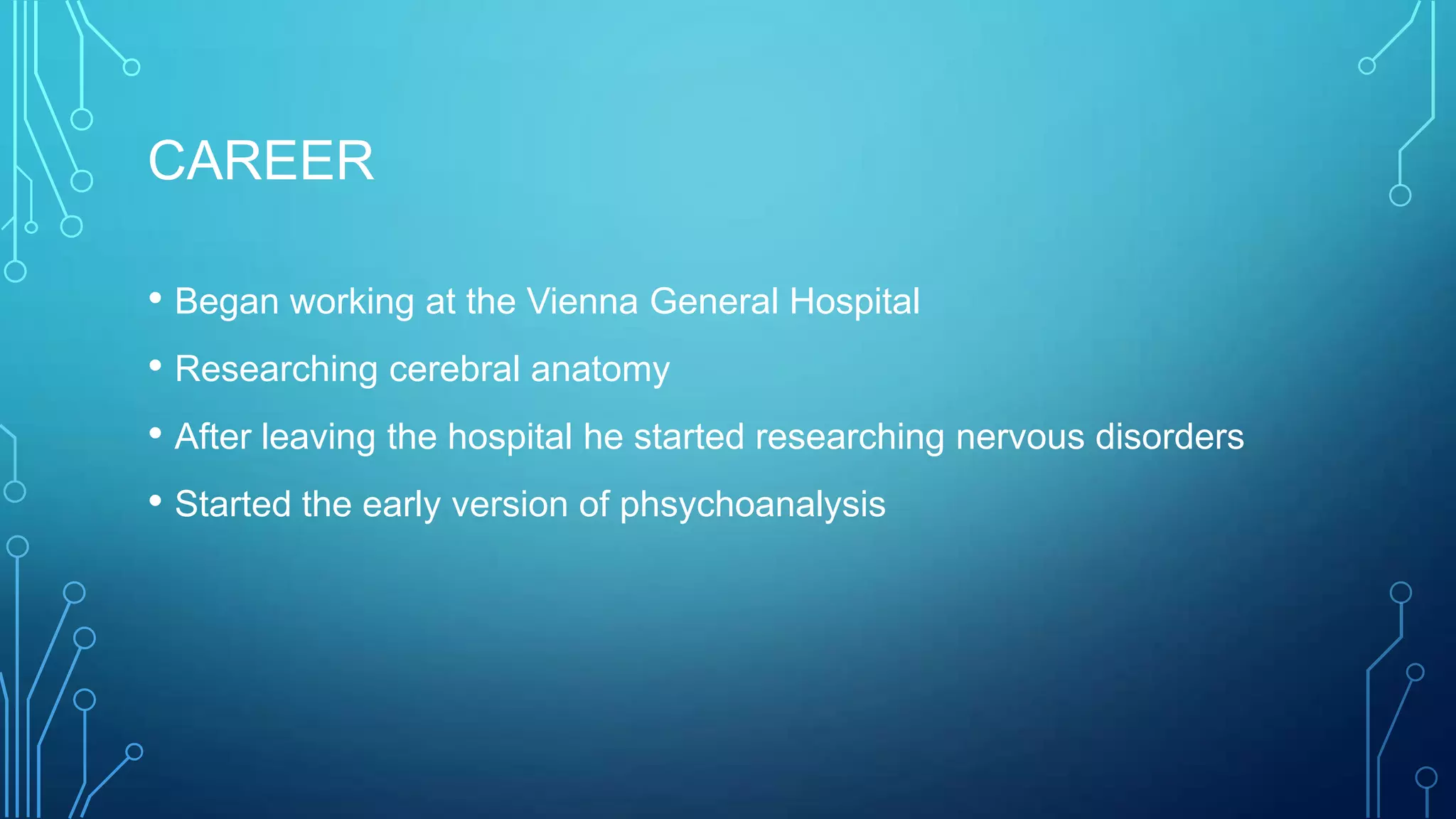 CAREER

• Began working at the Vienna General Hospital

• Researching cerebral anatomy

• After leaving the hospital he started researching nervous disorders

• Started the early version of phsychoanalysis